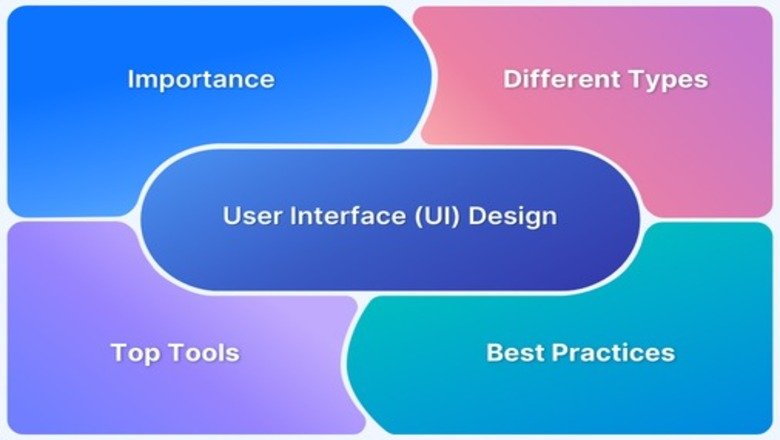 Importance

Different Types

User Interface (UI) Design

Top Tools

Best Practices